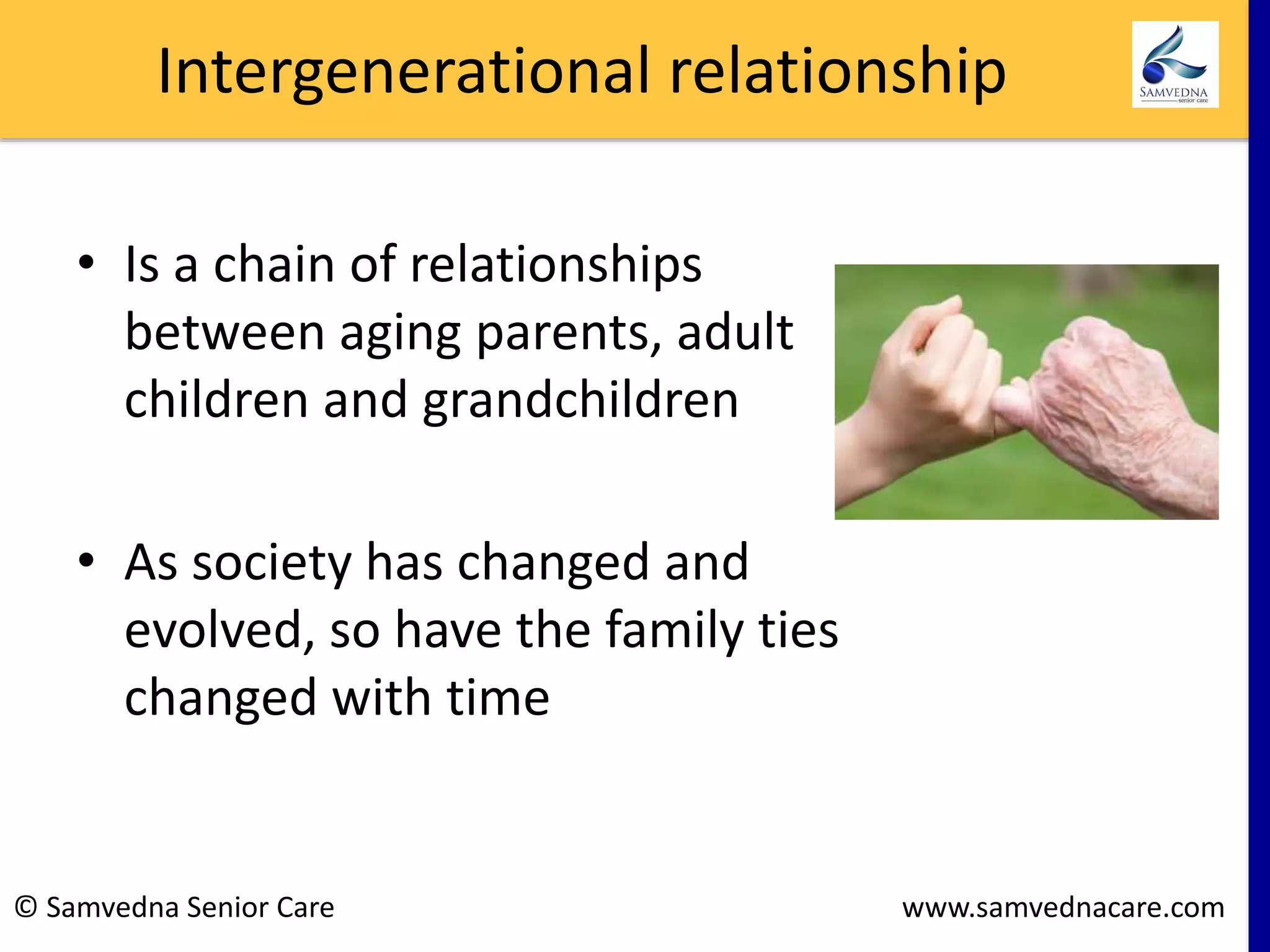 Intergenerational relationship

SAMVEDNA
senior care

• Is a chain of relationships between aging parents, adult children and grandchildren

• As society has changed and evolved, so have the family ties changed with time

© Samvedna Senior Care

www.samvednacare.com